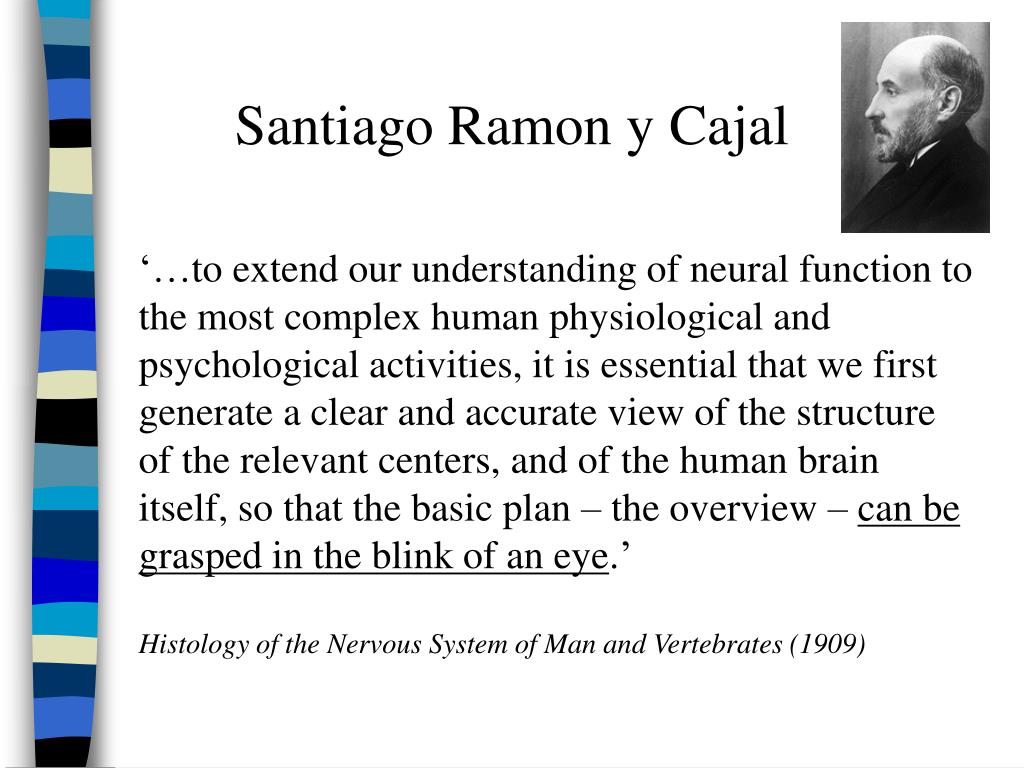 Santiago Ramon y Cajal

‘…to extend our understanding of neural function to the most complex human physiological and psychological activities, it is essential that we first generate a clear and accurate view of the structure of the relevant centers, and of the human brain itself, so that the basic plan – the overview – can be grasped in the blink of an eye.’

Histology of the Nervous System of Man and Vertebrates (1909)